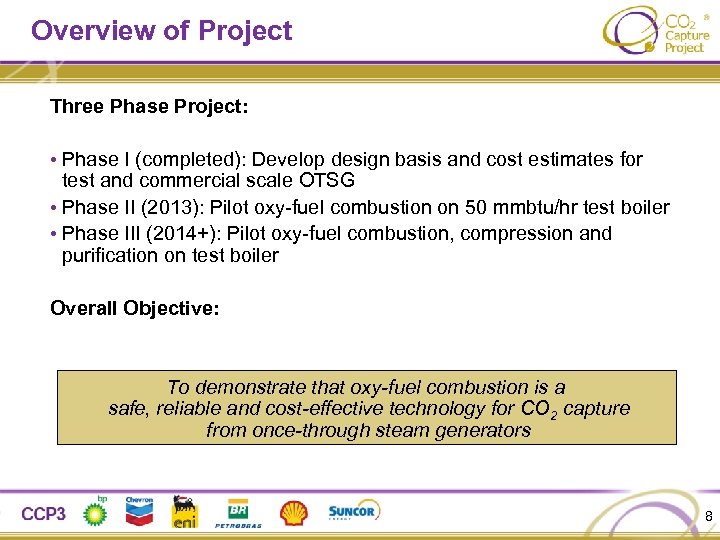 Overview of Project

$CO_2$ Capture Project ®

Three Phase Project:

• Phase I (completed): Develop design basis and cost estimates for test and commercial scale OTSG
• Phase II (2013): Pilot oxy-fuel combustion on 50 mmbtu/hr test boiler
• Phase III (2014+): Pilot oxy-fuel combustion, compression and purification on test boiler

Overall Objective:

To demonstrate that oxy-fuel combustion is a safe, reliable and cost-effective technology for $CO_2$ capture from once-through steam generators

CCP3 bp Chevron eni BR PETROBRAS SUNCOR ENERGY

8